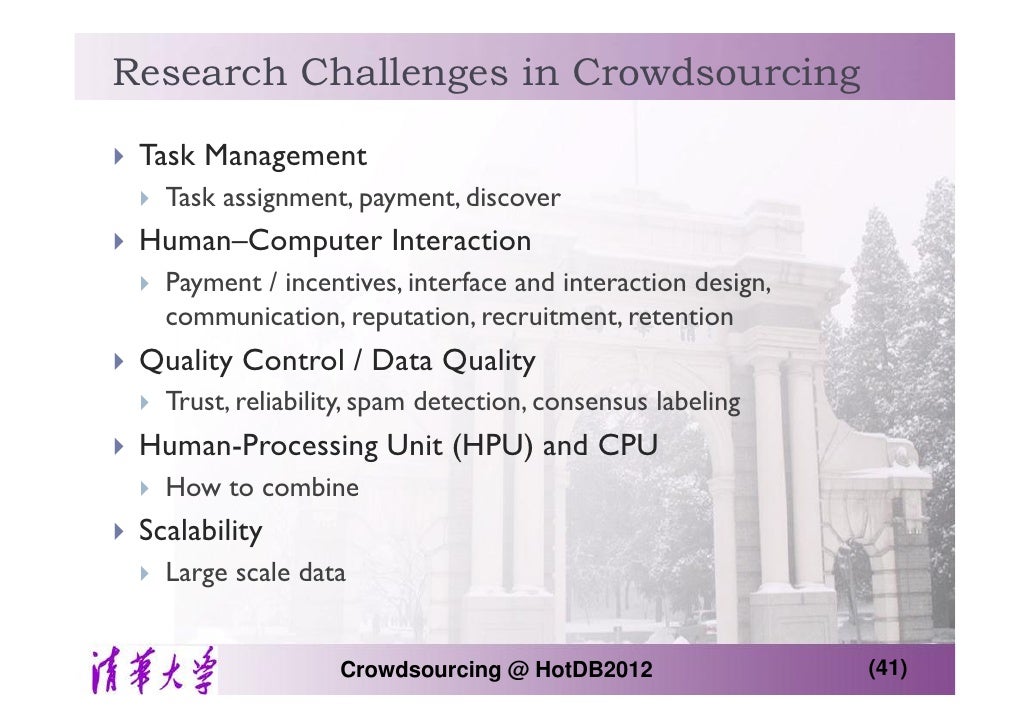 Research Challenges in Crowdsourcing

Task Management
Task assignment, payment, discover

Human–Computer Interaction
Payment / incentives, interface and interaction design, communication, reputation, recruitment, retention

Quality Control / Data Quality
Trust, reliability, spam detection, consensus labeling

Human-Processing Unit (HPU) and CPU
How to combine

Scalability
Large scale data

清華大學

Crowdsourcing @ HotDB2012

(41)